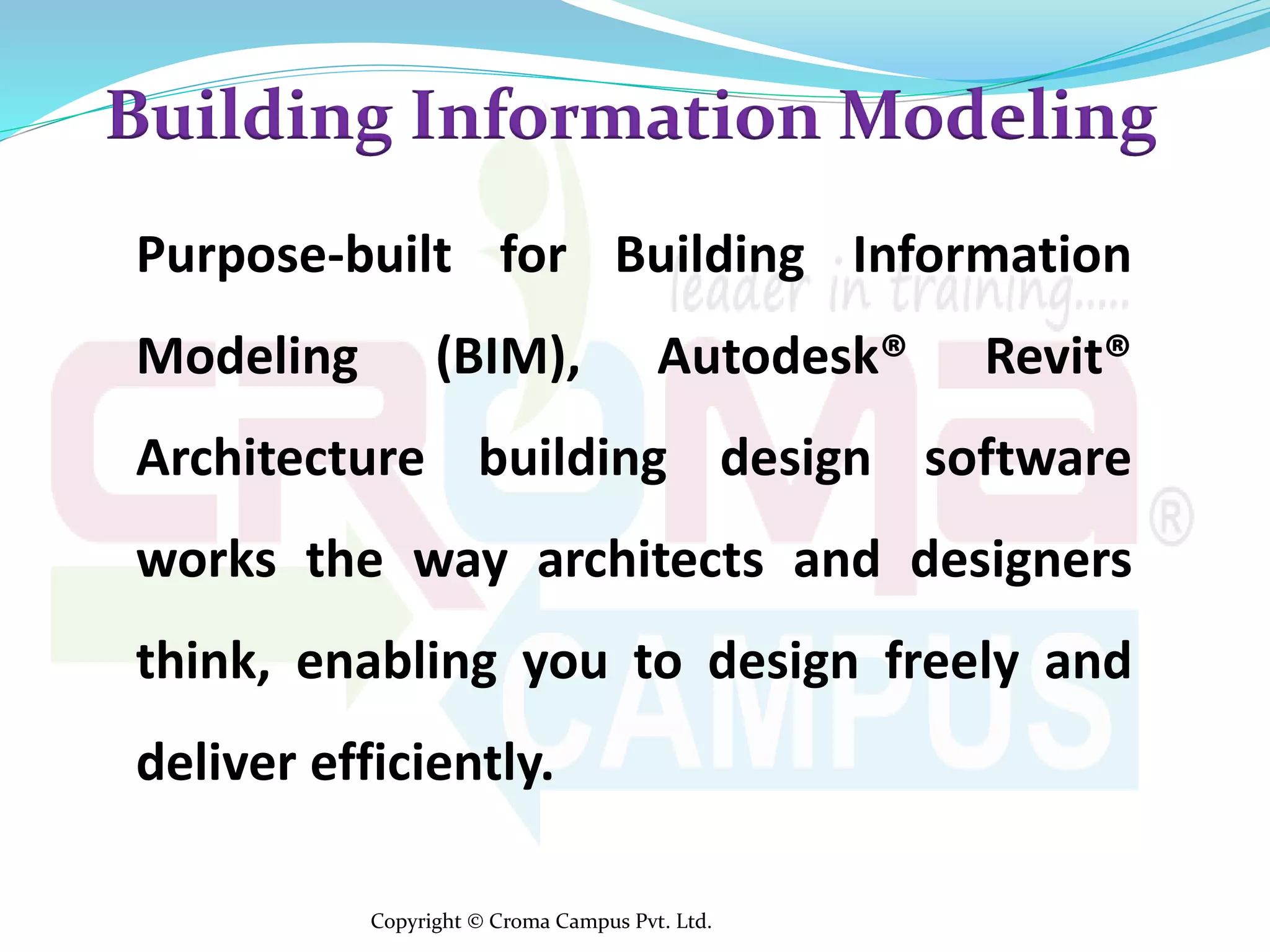 Building Information Modeling

Purpose-built for Building Information Modeling (BIM), Autodesk® Revit® Architecture building design software works the way architects and designers think, enabling you to design freely and deliver efficiently.

leader in training.....

CROMA® CAMPUS

Copyright © Croma Campus Pvt. Ltd.